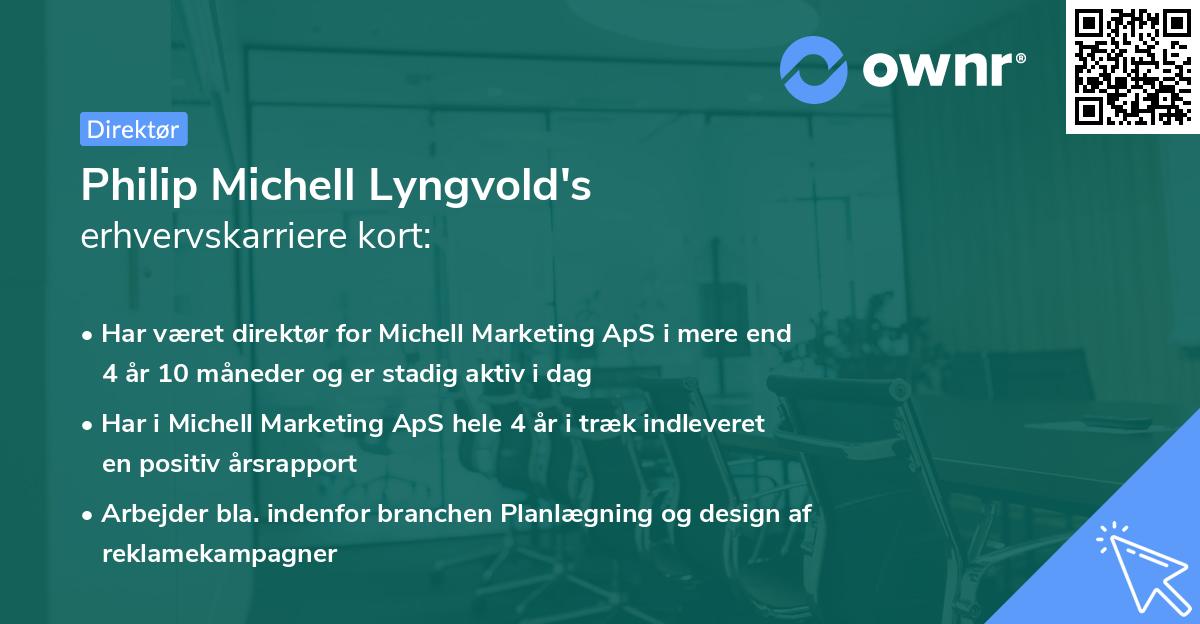 ownr®

Direktør

Philip Michell Lyngvold's
erhvervskarriere kort:

• Har været direktør for Michell Marketing ApS i mere end 4 år 10 måneder og er stadig aktiv i dag
• Har i Michell Marketing ApS hele 4 år i træk indleveret en positiv årsrapport
• Arbejder bla. indenfor branchen Planlægning og design af reklamekampagner